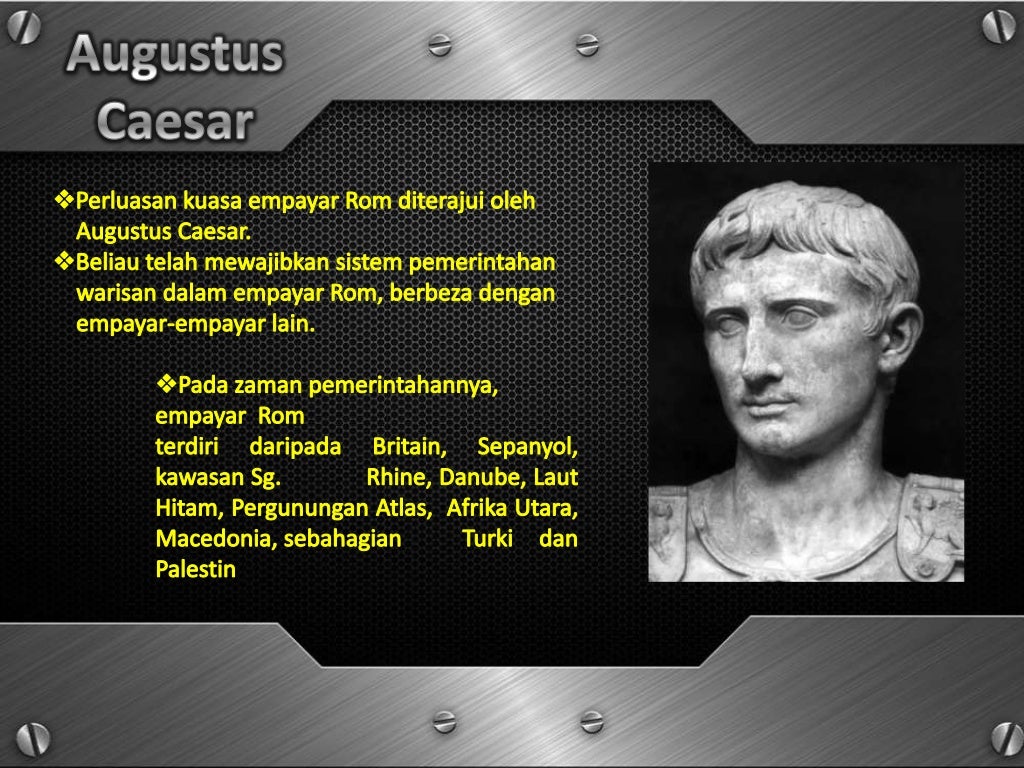 Augustus Caesar

❖Perluasan kuasa empayar Rom diterajui oleh Augustus Caesar.
❖Beliau telah mewajibkan sistem pemerintahan warisan dalam empayar Rom, berbeza dengan empayar-empayar lain.

❖Pada zaman pemerintahannya, empayar Rom terdiri daripada Britain, Sepanyol, kawasan Sg. Rhine, Danube, Laut Hitam, Pergunungan Atlas, Afrika Utara, Macedonia, sebahagian Turki dan Palestin